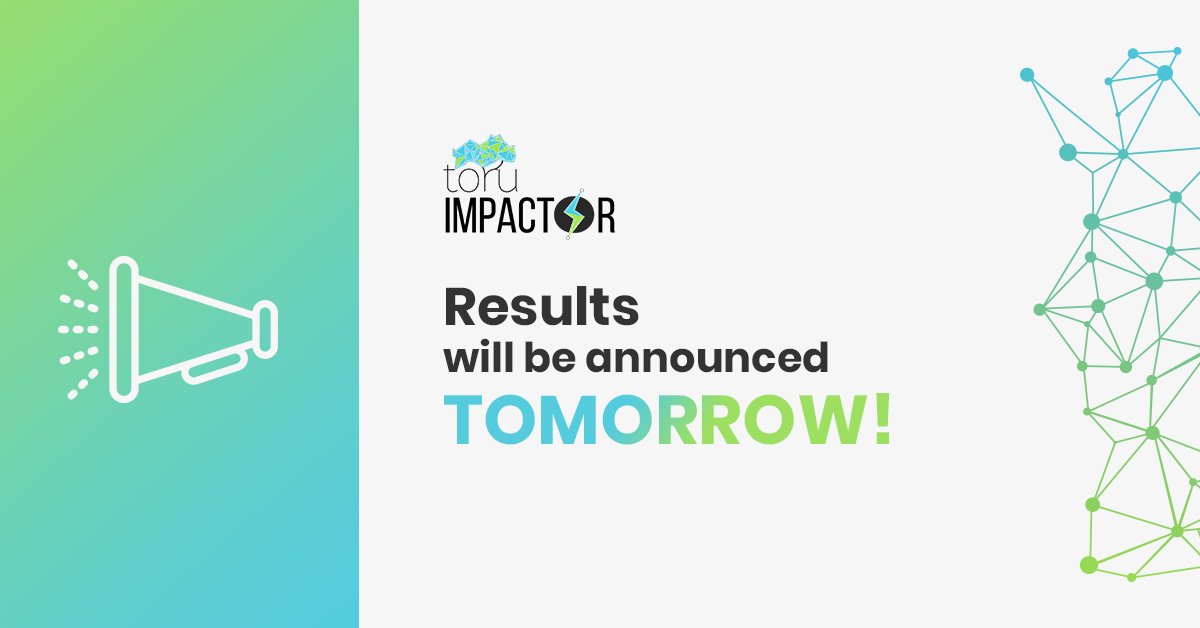 toru
IMPACTOR

Results
will be announced
TOMORROW!